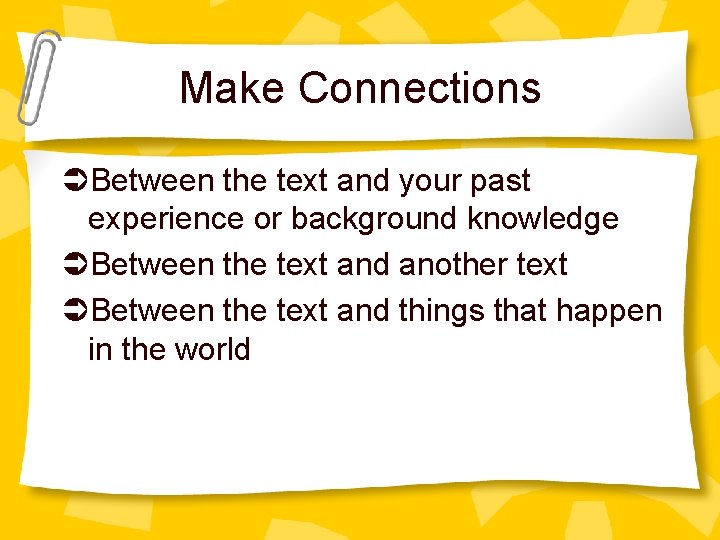 Make Connections

➲Between the text and your past experience or background knowledge

➲Between the text and another text

➲Between the text and things that happen in the world